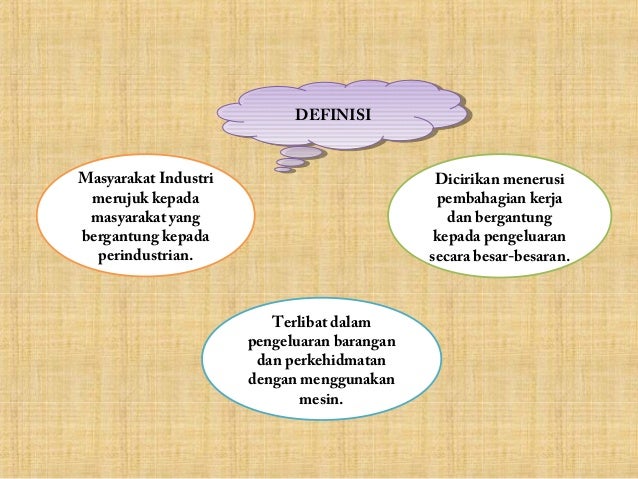 DEFINISI

Masyarakat Industri merujuk kepada masyarakat yang bergantung kepada perindustrian.

Dicirikan menerusi pembahagian kerja dan bergantung kepada pengeluaran secara besar-besaran.

Terlibat dalam pengeluaran barangan dan perkehidmatan dengan menggunakan mesin.